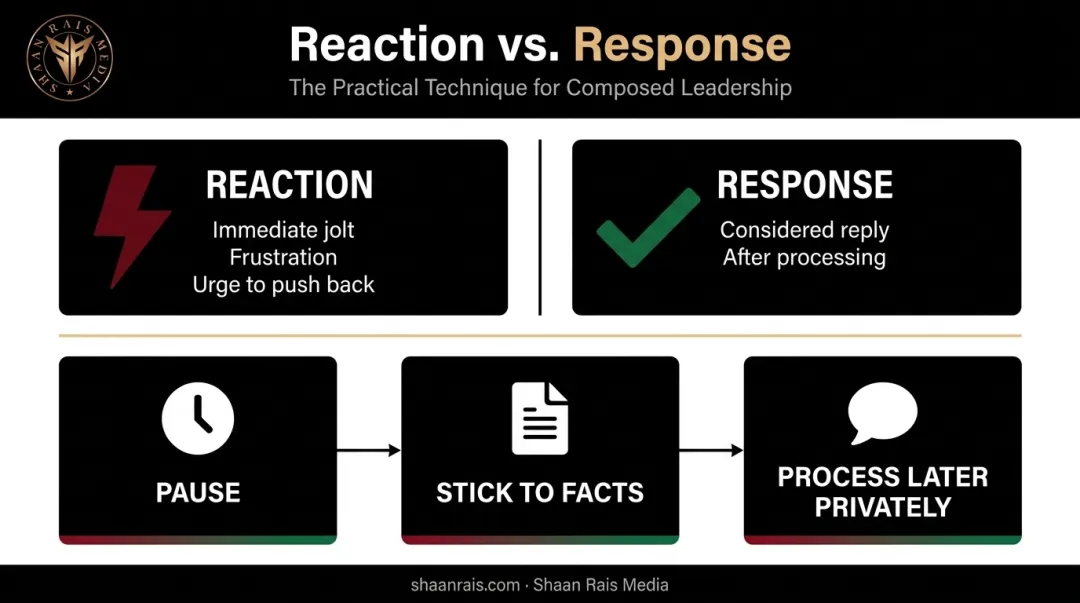 SHAAN RAIS MEDIA

Reaction vs. Response

The Practical Technique for Composed Leadership

REACTION
Immediate jolt
Frustration
Urge to push back

RESPONSE
Considered reply
After processing

PAUSE

STICK TO FACTS

PROCESS LATER PRIVATELY

shaanrais.com · Shaan Rais Media